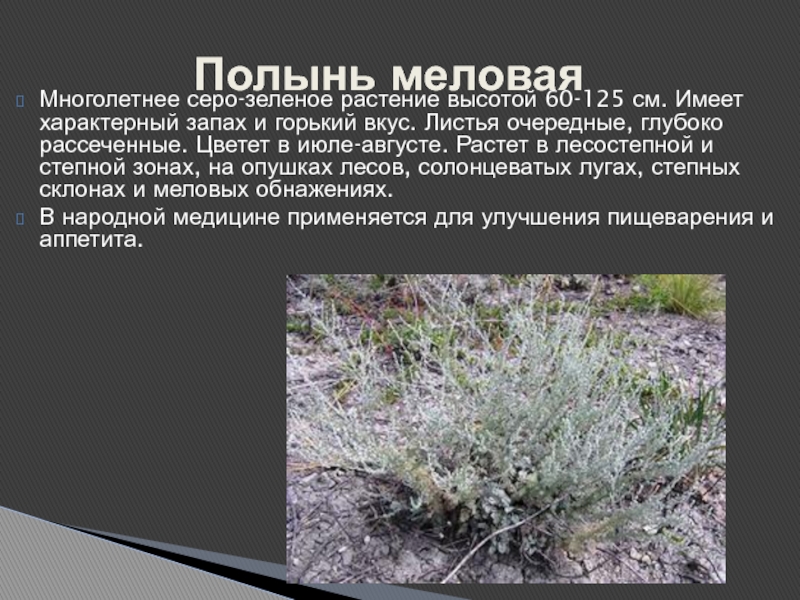 Полынь меловая

Многолетнее серо-зеленое растение высотой 60-125 см. Имеет характерный запах и горький вкус. Листья очередные, глубоко рассеченные. Цветет в июле-августе. Растет в лесостепной и степной зонах, на опушках лесов, солонцеватых лугах, степных склонах и меловых обнажениях.

В народной медицине применяется для улучшения пищеварения и аппетита.